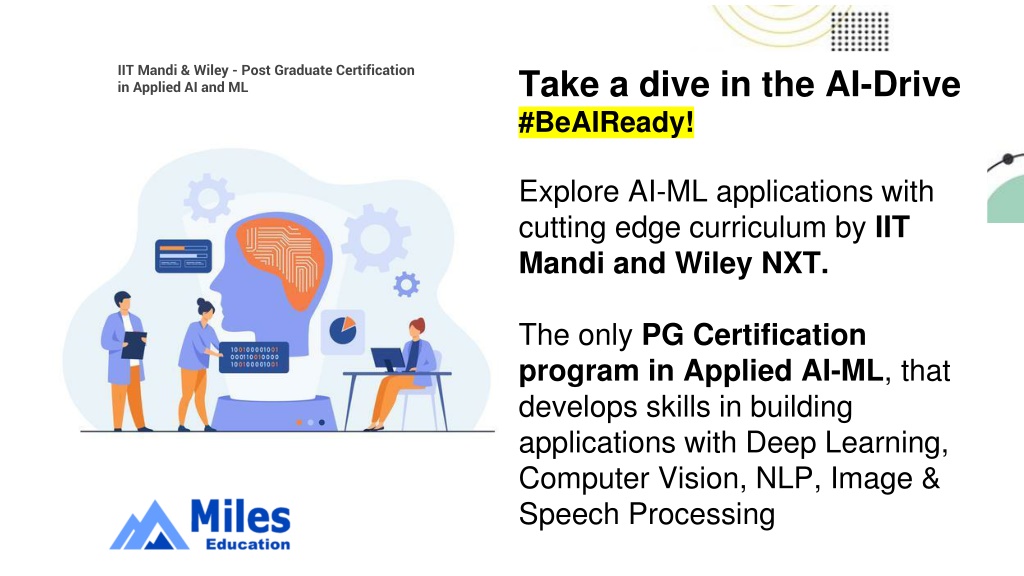 IIT Mandi & Wiley - Post Graduate Certification in Applied AI and ML

Take a dive in the AI-Drive
#BeAIReady!

Explore AI-ML applications with cutting edge curriculum by IIT Mandi and Wiley NXT.

The only PG Certification program in Applied AI-ML, that develops skills in building applications with Deep Learning, Computer Vision, NLP, Image & Speech Processing

10010000100
00011001000
10010000100

Miles
Education